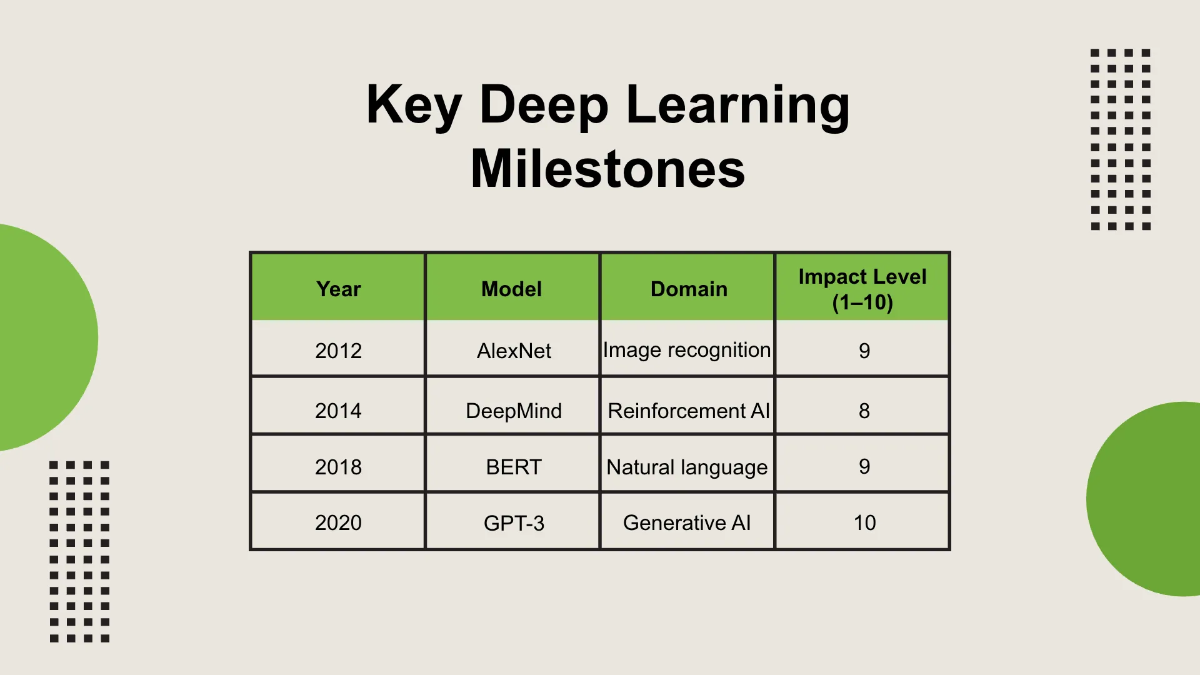 Key Deep Learning Milestones

| Year | Model | Domain | Impact Level (1–10) |
|---|---|---|---|
| 2012 | AlexNet | Image recognition | 9 |
| 2014 | DeepMind | Reinforcement AI | 8 |
| 2018 | BERT | Natural language | 9 |
| 2020 | GPT-3 | Generative AI | 10 |